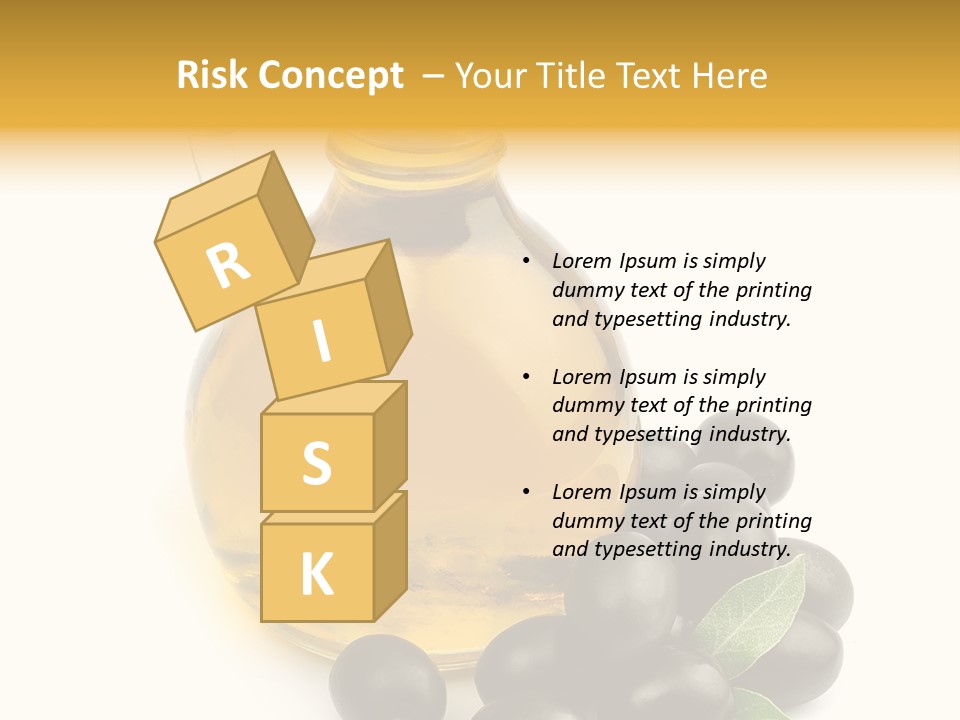 Risk Concept – Your Title Text Here

R
I
S
K

• Lorem Ipsum is simply dummy text of the printing and typesetting industry.

• Lorem Ipsum is simply dummy text of the printing and typesetting industry.

• Lorem Ipsum is simply dummy text of the printing and typesetting industry.